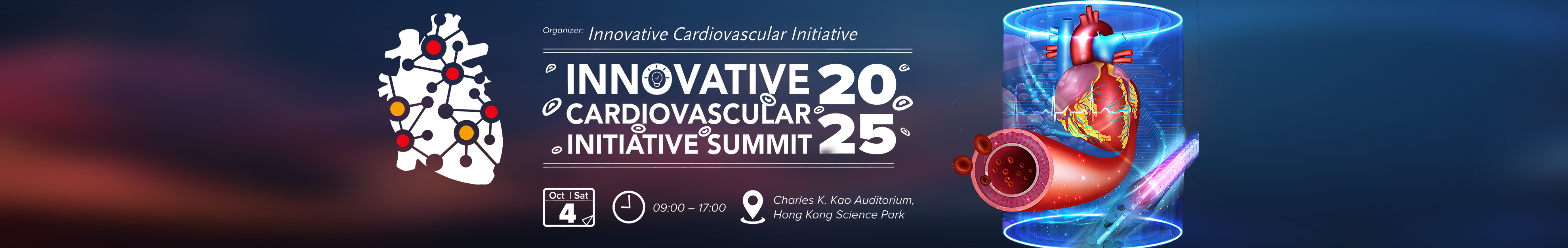 Organizer: Innovative Cardiovascular Initiative

INNOVATIVE CARDIOVASCULAR INITIATIVE SUMMIT 2025

Oct | Sat
4

09:00 – 17:00

Charles K. Kao Auditorium, Hong Kong Science Park